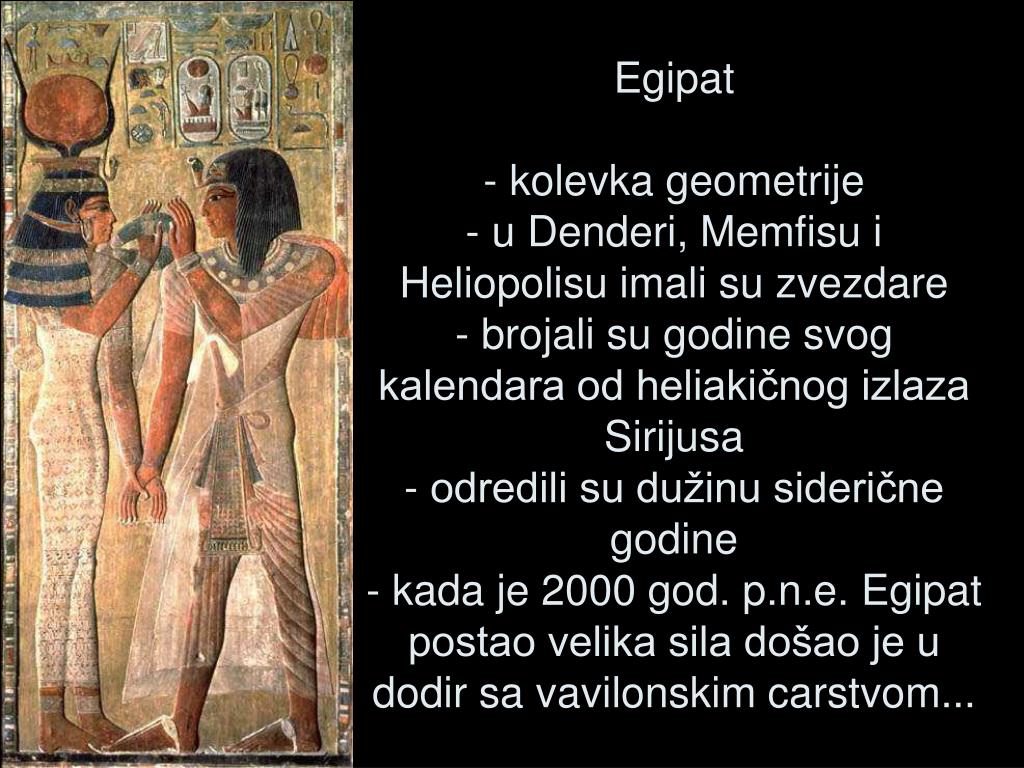 Egipat

- kolevka geometrije
- u Denderi, Memfisu i Heliopolisu imali su zvezdare
- brojali su godine svog kalendara od heliakičnog izlaza Sirijusa
- odredili su dužinu siderične godine
- kada je 2000 god. p.n.e. Egipat postao velika sila došao je u dodir sa vavilonskim carstvom...